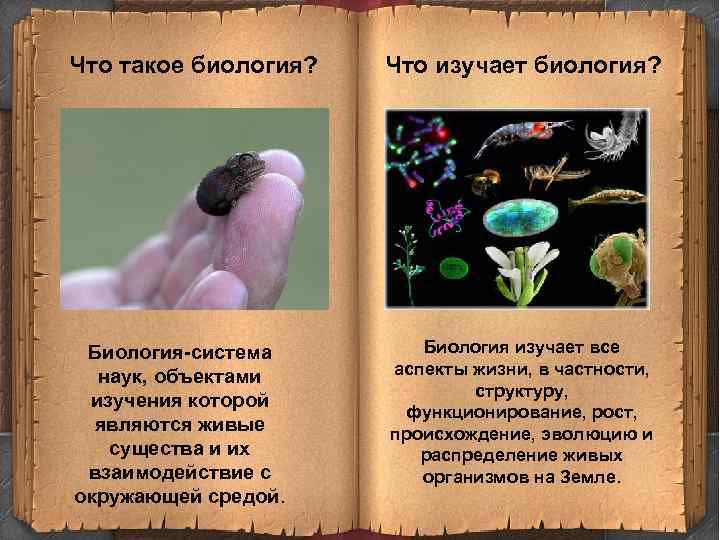 Что такое биология?

Биология-система наук, объектами изучения которой являются живые существа и их взаимодействие с окружающей средой.

Что изучает биология?

Биология изучает все аспекты жизни, в частности, структуру, функционирование, рост, происхождение, эволюцию и распределение живых организмов на Земле.